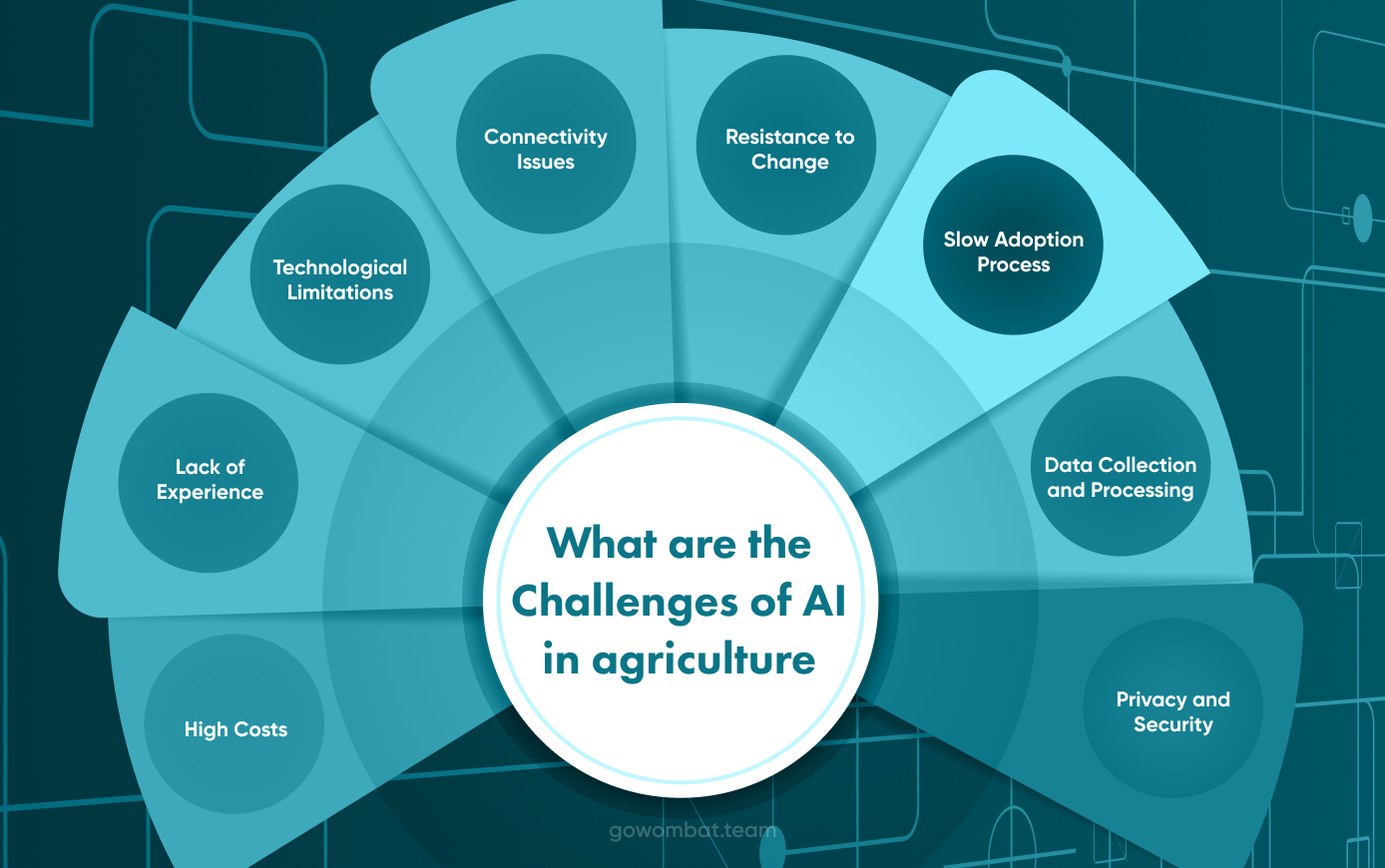 What are the Challenges of AI in agriculture

High Costs

Lack of Experience

Technological Limitations

Connectivity Issues

Resistance to Change

Slow Adoption Process

Data Collection and Processing

Privacy and Security

gowombat.team